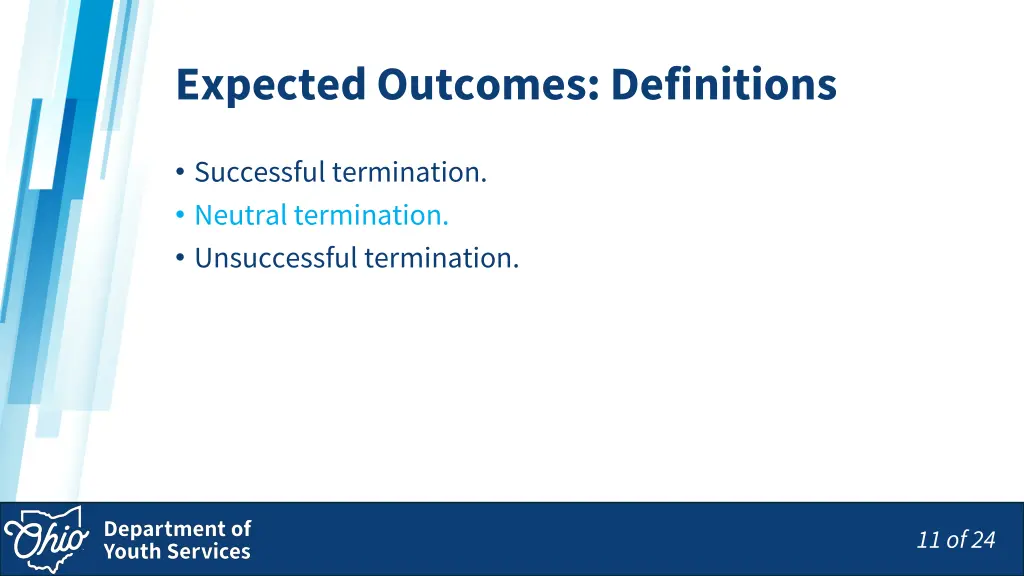 Expected Outcomes: Definitions

• Successful termination.
• Neutral termination.
• Unsuccessful termination.

Ohio

Department of
Youth Services

11 of 24